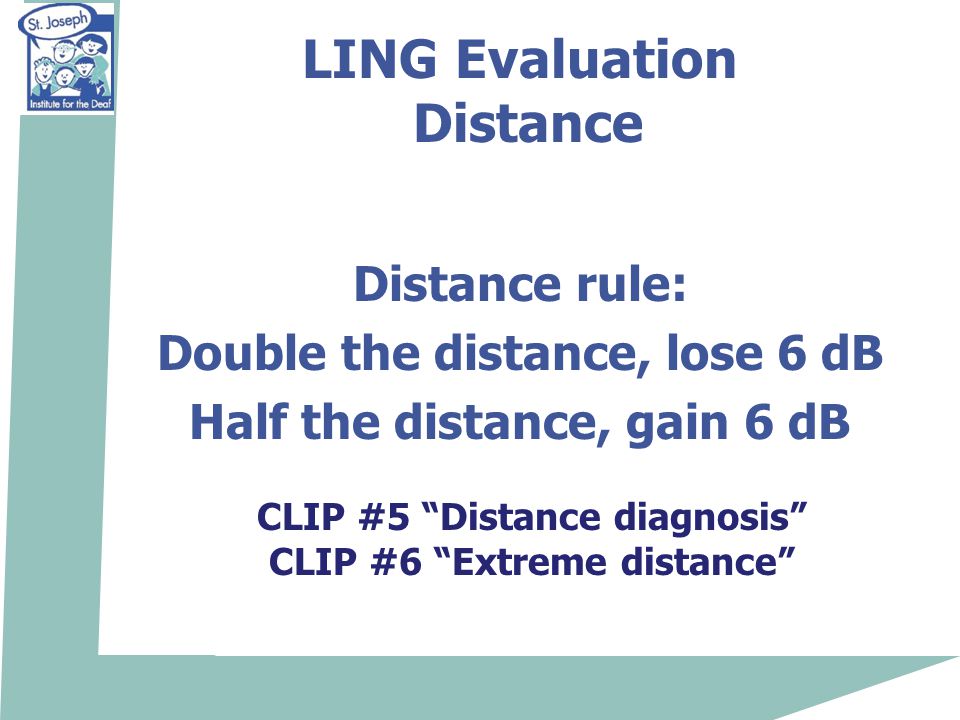 St. Joseph
Institute for the Deaf

LING Evaluation
Distance

Distance rule:
Double the distance, lose 6 dB
Half the distance, gain 6 dB

CLIP #5 “Distance diagnosis”
CLIP #6 “Extreme distance”